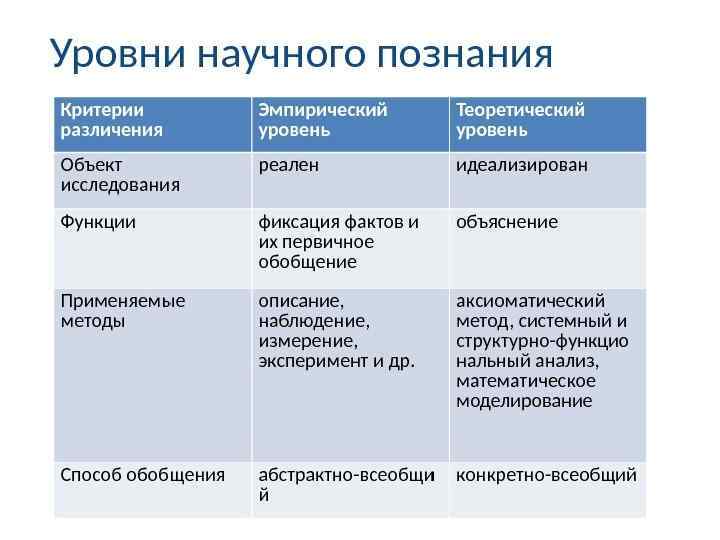 Уровни научного познания

| Критерии различения | Эмпирический уровень | Теоретический уровень |
|---|---|---|
| Объект исследования | реален | идеализирован |
| Функции | фиксация фактов и их первичное обобщение | объяснение |
| Применяемые методы | описание, наблюдение, измерение, эксперимент и др. | аксиоматический метод, системный и структурно-функциональный анализ, математическое моделирование |
| Способ обобщения | абстрактно-всеобщий | конкретно-всеобщий |